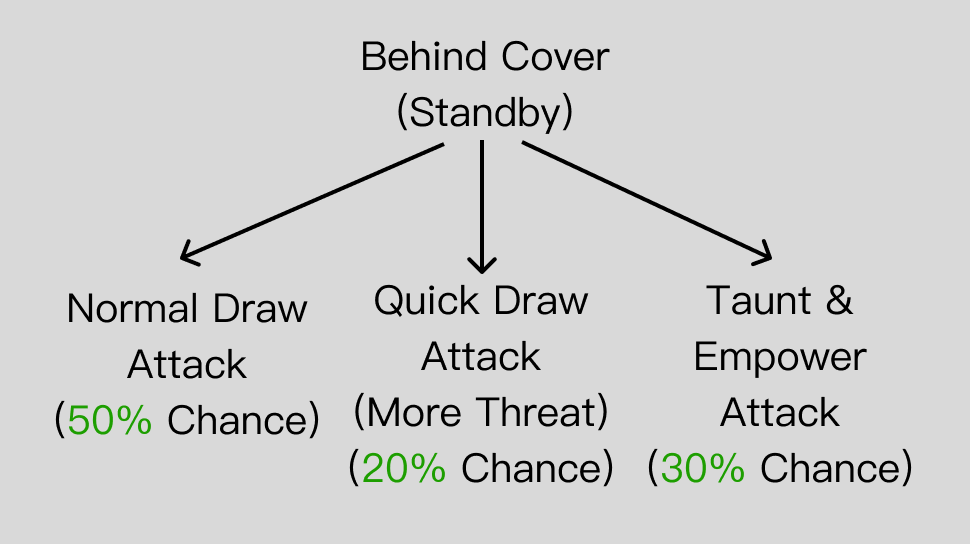 Behind Cover
(Standby)

Normal Draw Attack (50% Chance)

Quick Draw Attack (More Threat) (20% Chance)

Taunt & Empower Attack (30% Chance)